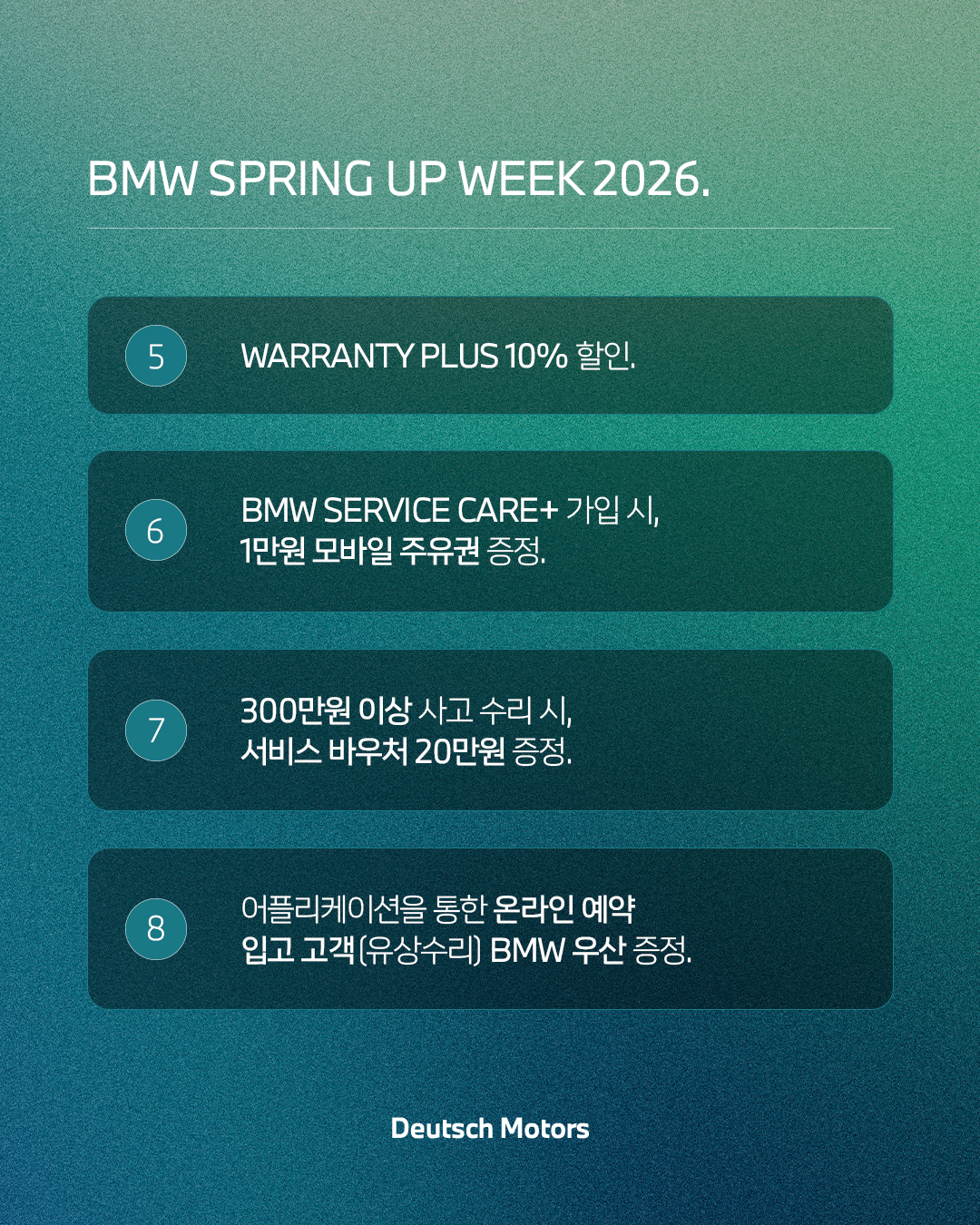 BMW SPRING UP WEEK 2026.

5

WARRANTY PLUS 10% 할인.

6

BMW SERVICE CARE+ 가입 시, 1만원 모바일 주유권 증정.

7

300만원 이상 사고 수리 시, 서비스 바우처 20만원 증정.

8

어플리케이션을 통한 온라인 예약 입고 고객(유상수리) BMW 우산 증정.

Deutsch Motors